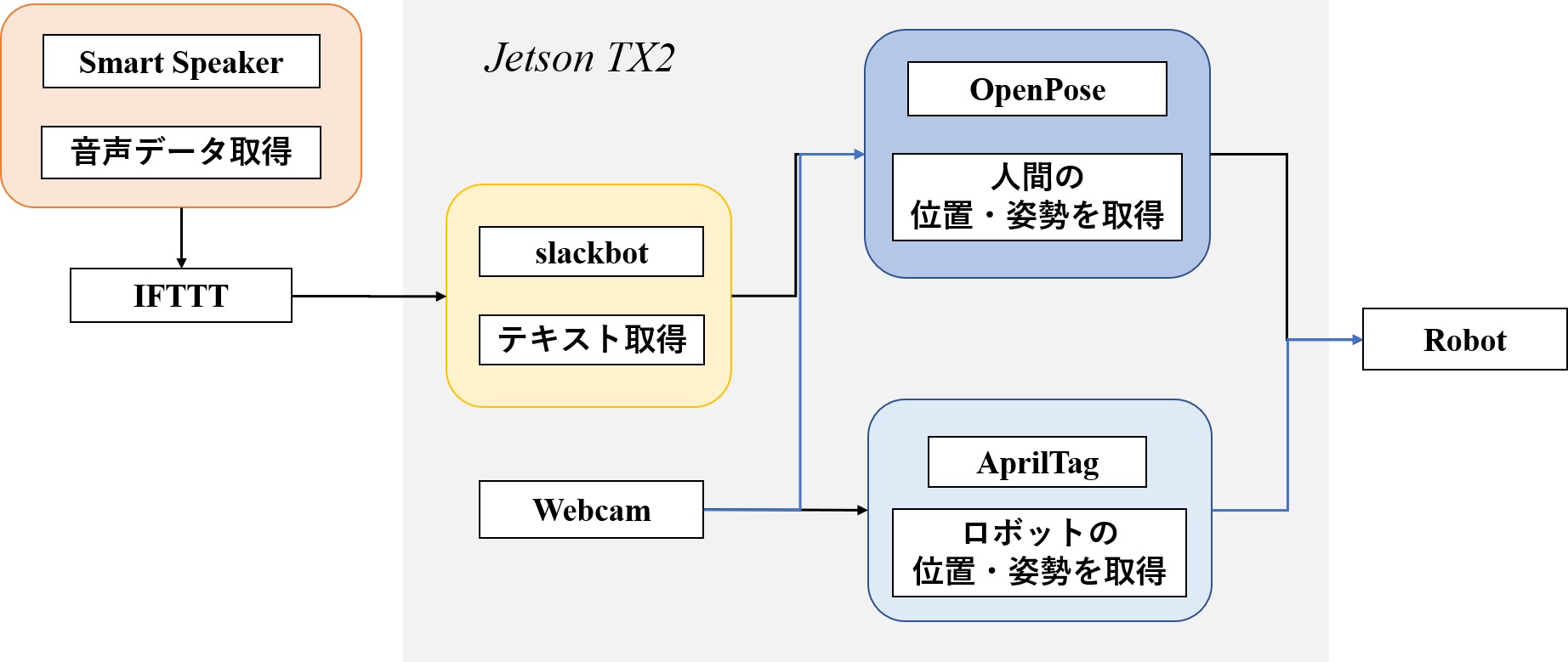 Smart Speaker

音声データ取得

IFTTT

Jetson TX2

slackbot

テキスト取得

Webcam

OpenPose

人間の
位置・姿勢を取得

AprilTag

ロボットの
位置・姿勢を取得

Robot